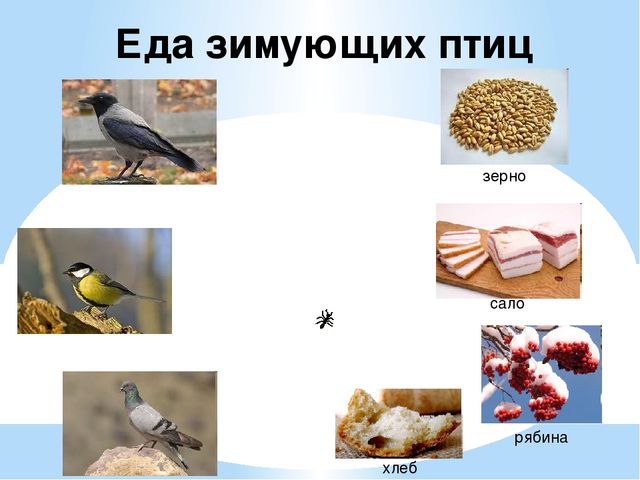 Еда зимующих птиц

зерно

сало

рябина

хлеб